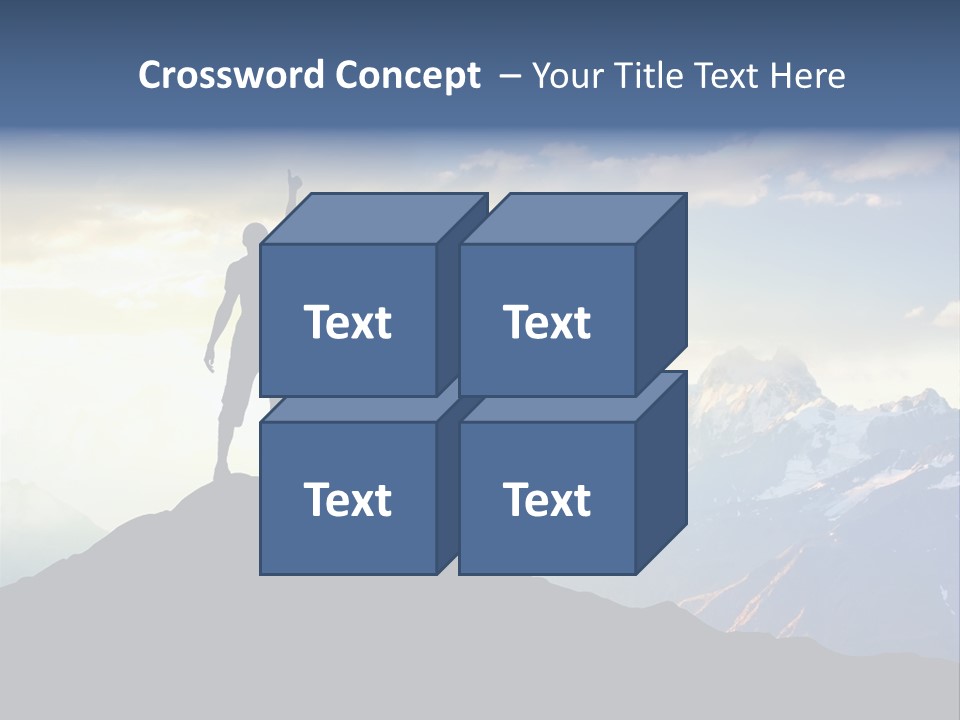 Crossword Concept – Your Title Text Here

Text

Text

Text

Text